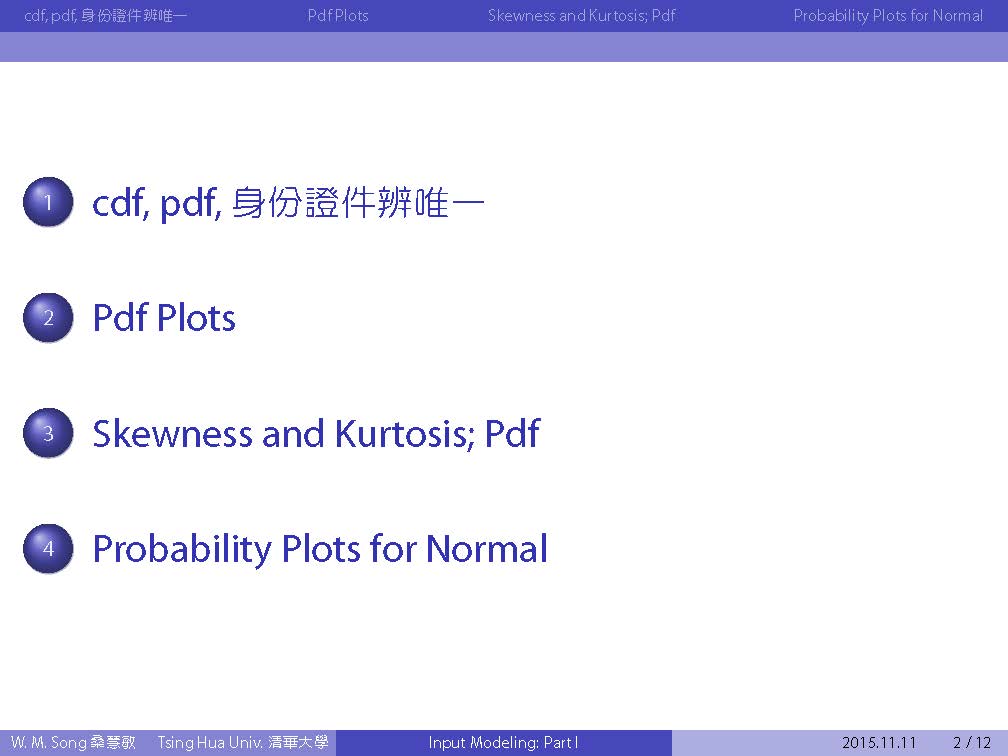 cdf, pdf, 身份證件辨唯一 Pdf Plots Skewness and Kurtosis; Pdf Probability Plots for Normal

1 cdf, pdf, 身份證件辨唯一

2 Pdf Plots

3 Skewness and Kurtosis; Pdf

4 Probability Plots for Normal

W. M. Song 桑慧敏 Tsing Hua Univ. 清華大學 Input Modeling: Part I 2015.11.11 2 / 12